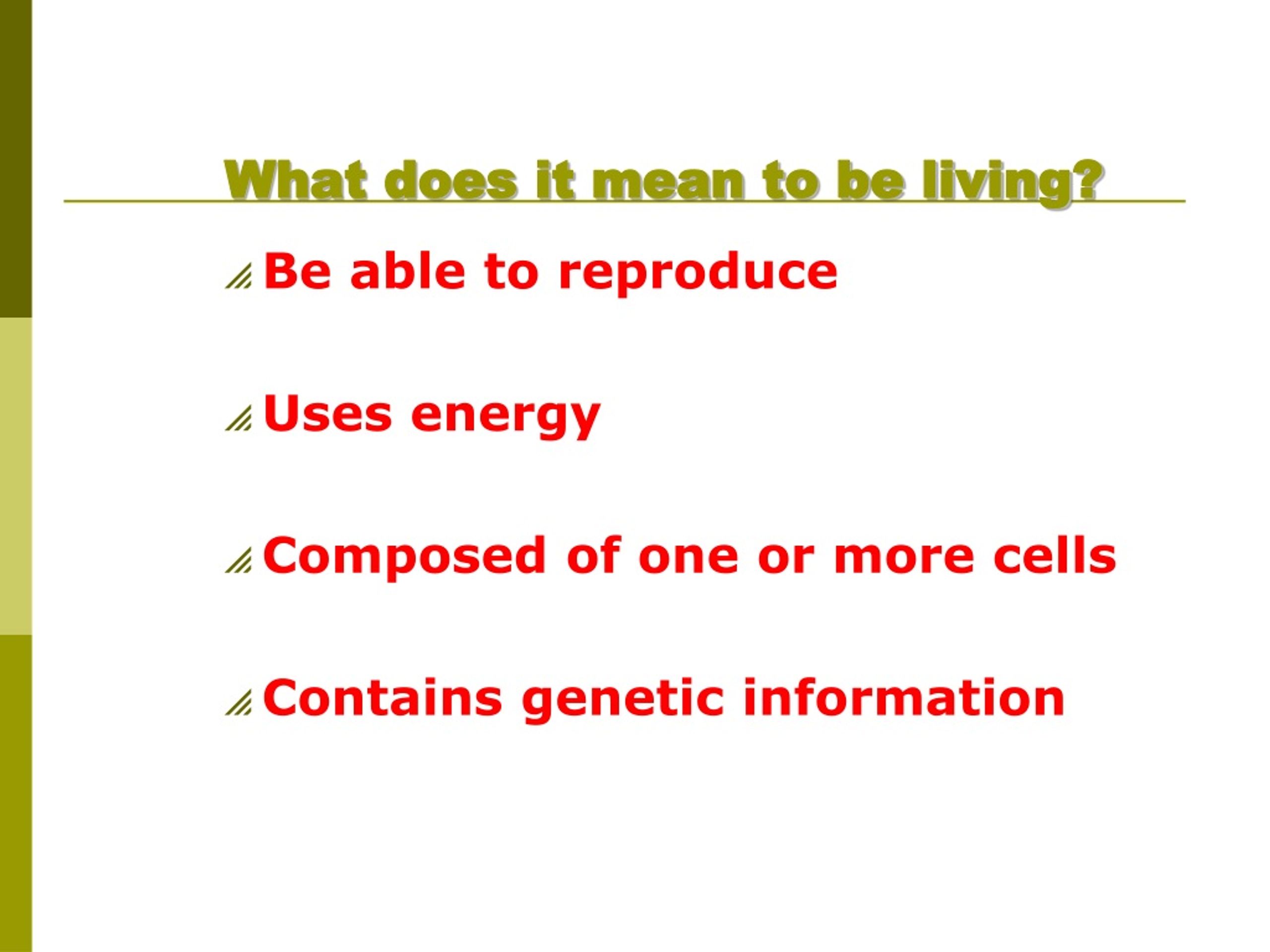 What does it mean to be living?

Be able to reproduce

Uses energy

Composed of one or more cells

Contains genetic information